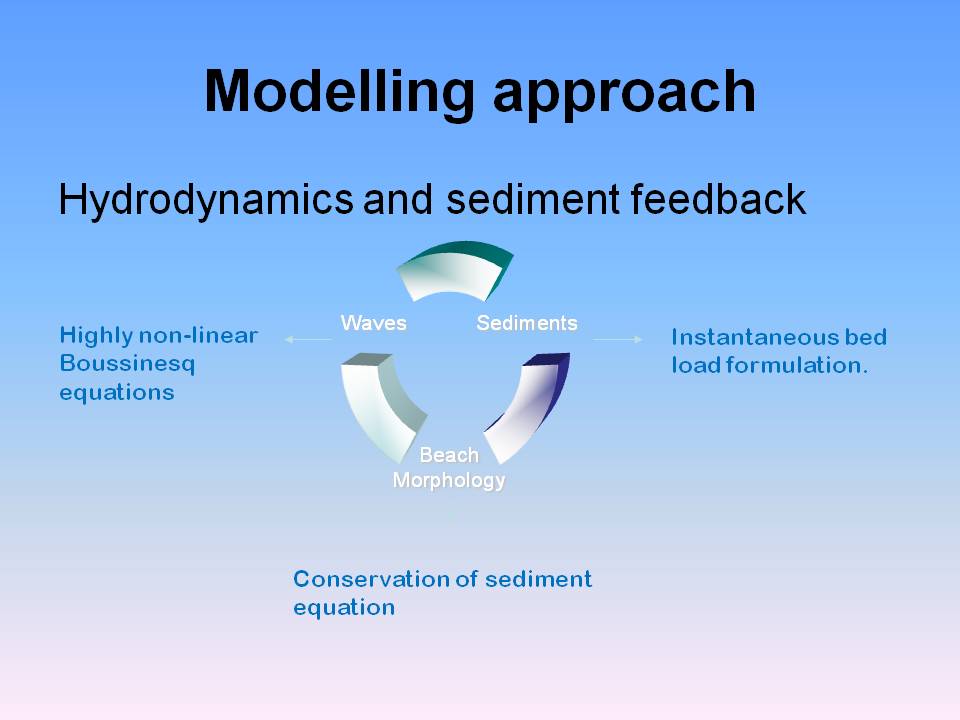 Modelling approach

Hydrodynamics and sediment feedback

Highly non-linear Boussinesq equations

Waves

Sediments

Instantaneous bed load formulation.

Beach Morphology

Conservation of sediment equation